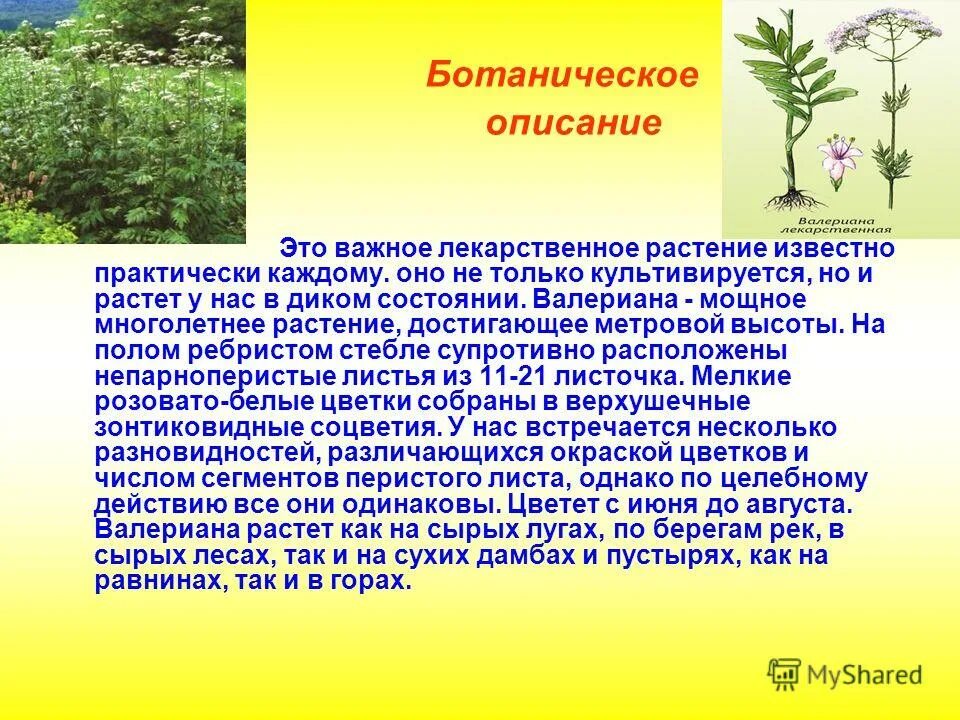 Ботаническое описание

Валериана лекарственная

Это важное лекарственное растение известно практически каждому. оно не только культивируется, но и растет у нас в диком состоянии. Валериана - мощное многолетнее растение, достигающее метровой высоты. На полом ребристом стебле супротивно расположены непарноперистые листья из 11-21 листочка. Мелкие розовато-белые цветки собраны в верхушечные зонтиковидные соцветия. У нас встречается несколько разновидностей, различающихся окраской цветков и числом сегментов перистого листа, однако по целебному действию все они одинаковы. Цветет с июня до августа. Валериана растет как на сырых лугах, по берегам рек, в сырых лесах, так и на сухих дамбах и пустырях, как на равнинах, так и в горах.

MyShared